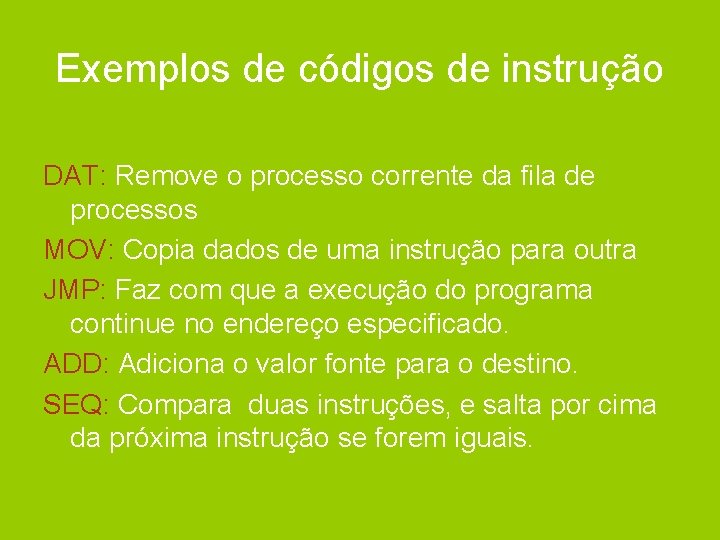 Exemplos de códigos de instrução

DAT: Remove o processo corrente da fila de processos

MOV: Copia dados de uma instrução para outra

JMP: Faz com que a execução do programa continue no endereço especificado.

ADD: Adiciona o valor fonte para o destino.

SEQ: Compara duas instruções, e salta por cima da próxima instrução se forem iguais.